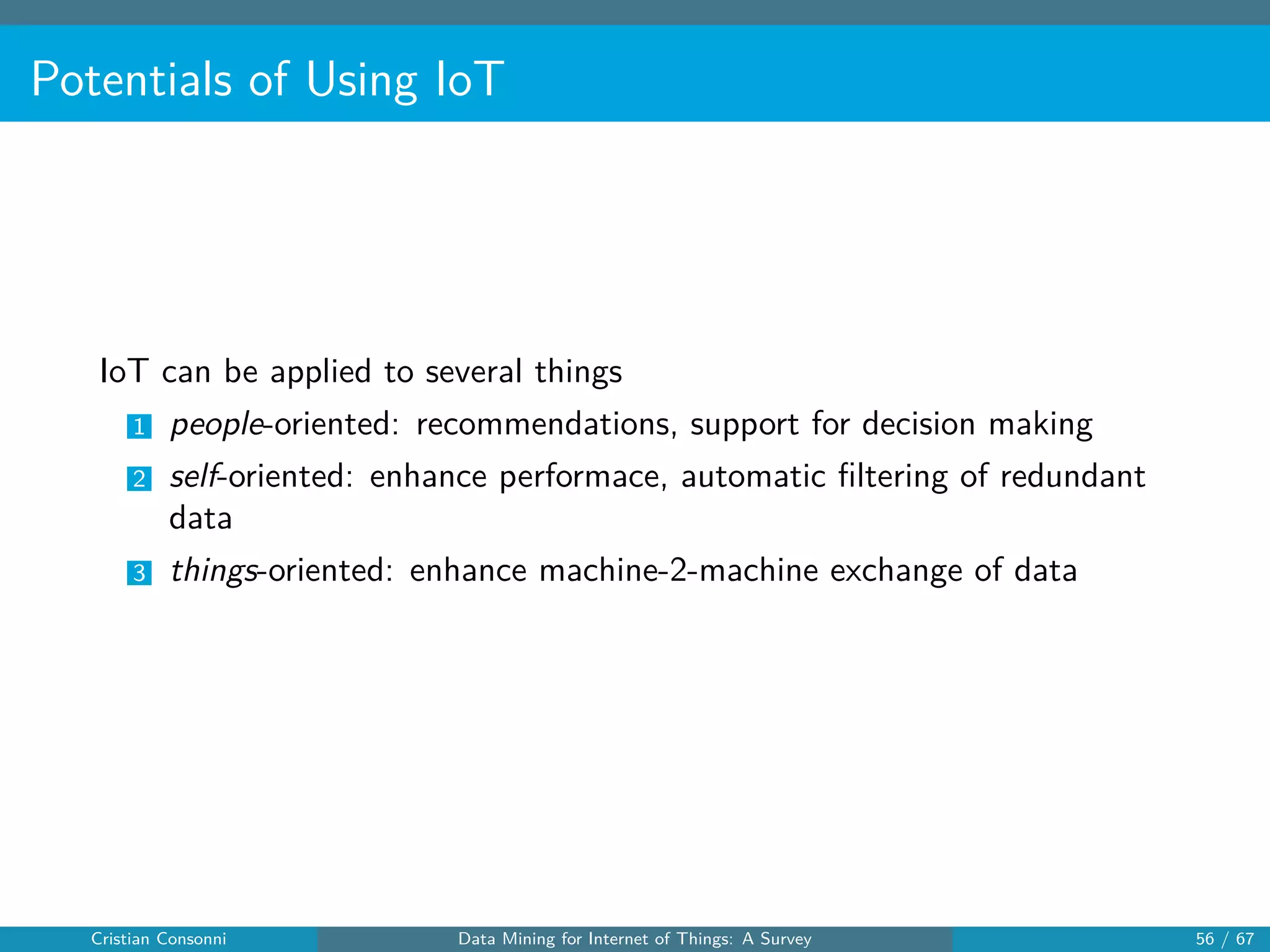 Potentials of Using IoT

IoT can be applied to several things

1 people-oriented: recommendations, support for decision making

2 self-oriented: enhance performace, automatic filtering of redundant data

3 things-oriented: enhance machine-2-machine exchange of data

Cristian Consonni Data Mining for Internet of Things: A Survey 56 / 67